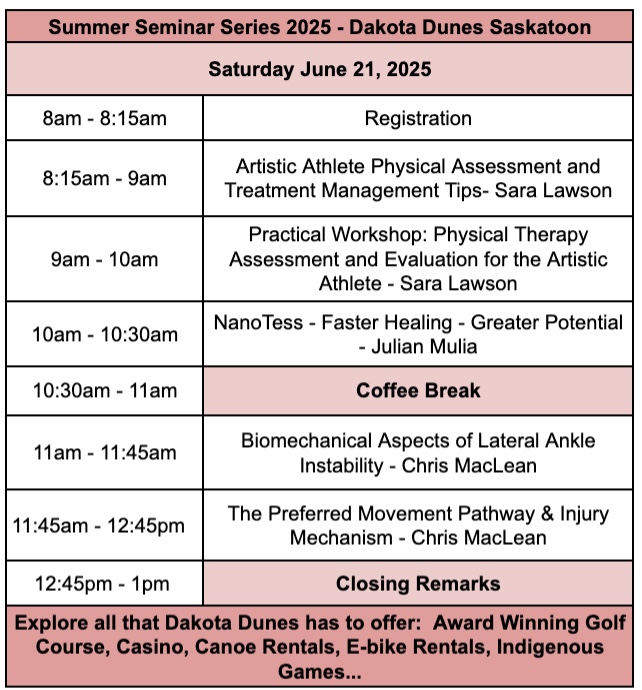 | Summer Seminar Series 2025 - Dakota Dunes Saskatoon | |
|---|---|
| Saturday June 21, 2025 | |
| 8am - 8:15am | Registration |
| 8:15am - 9am | Artistic Athlete Physical Assessment and Treatment Management Tips- Sara Lawson |
| 9am - 10am | Practical Workshop: Physical Therapy Assessment and Evaluation for the Artistic Athlete - Sara Lawson |
| 10am - 10:30am | NanoTess - Faster Healing - Greater Potential - Julian Mulia |
| 10:30am - 11am | Coffee Break |
| 11am - 11:45am | Biomechanical Aspects of Lateral Ankle Instability - Chris MacLean |
| 11:45am - 12:45pm | The Preferred Movement Pathway & Injury Mechanism - Chris MacLean |
| 12:45pm - 1pm | Closing Remarks |
| Explore all that Dakota Dunes has to offer: Award Winning Golf Course, Casino, Canoe Rentals, E-bike Rentals, Indigenous Games... | |